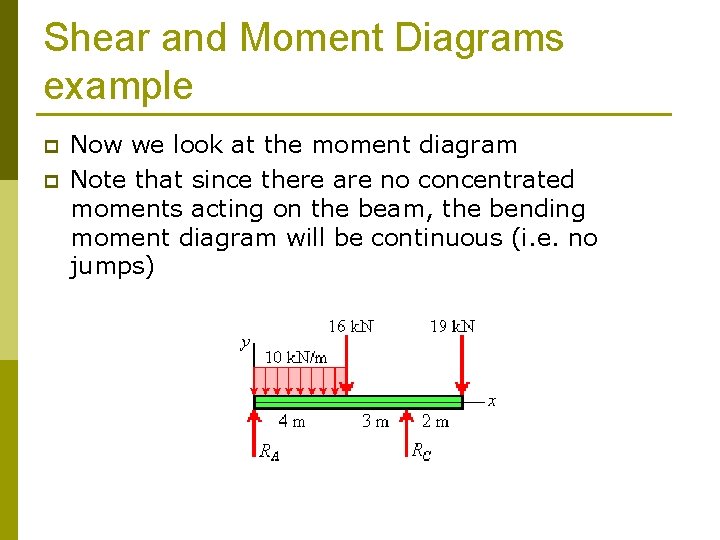 Shear and Moment Diagrams example

Now we look at the moment diagram

Note that since there are no concentrated moments acting on the beam, the bending moment diagram will be continuous (i.e. no jumps)

16 kN
19 kN
$y$
10 kN/m
$x$
4 m
3 m
2 m
$R_A$
$R_C$